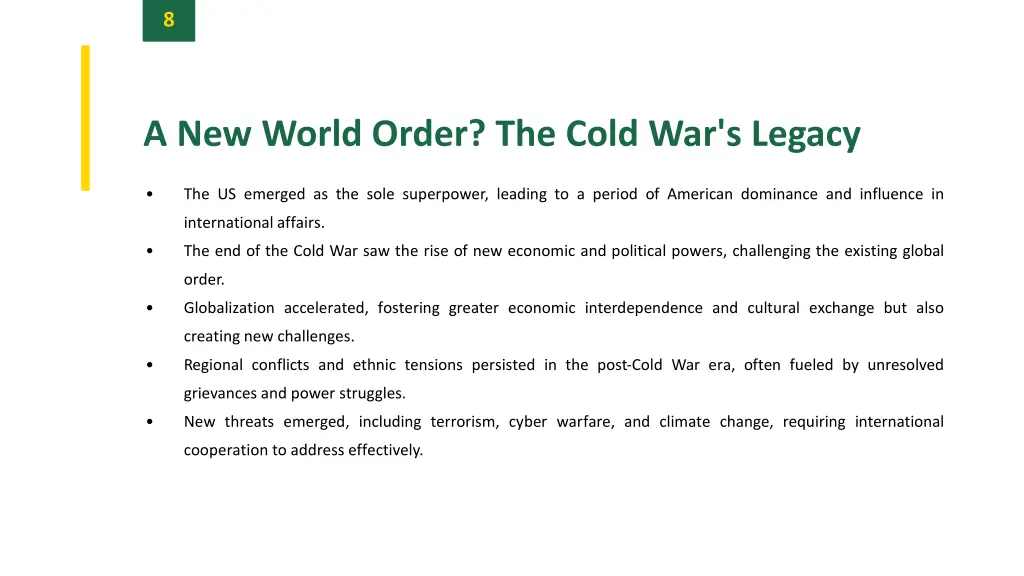 8

A New World Order? The Cold War's Legacy

• The US emerged as the sole superpower, leading to a period of American dominance and influence in international affairs.
• The end of the Cold War saw the rise of new economic and political powers, challenging the existing global order.
• Globalization accelerated, fostering greater economic interdependence and cultural exchange but also creating new challenges.
• Regional conflicts and ethnic tensions persisted in the post-Cold War era, often fueled by unresolved grievances and power struggles.
• New threats emerged, including terrorism, cyber warfare, and climate change, requiring international cooperation to address effectively.